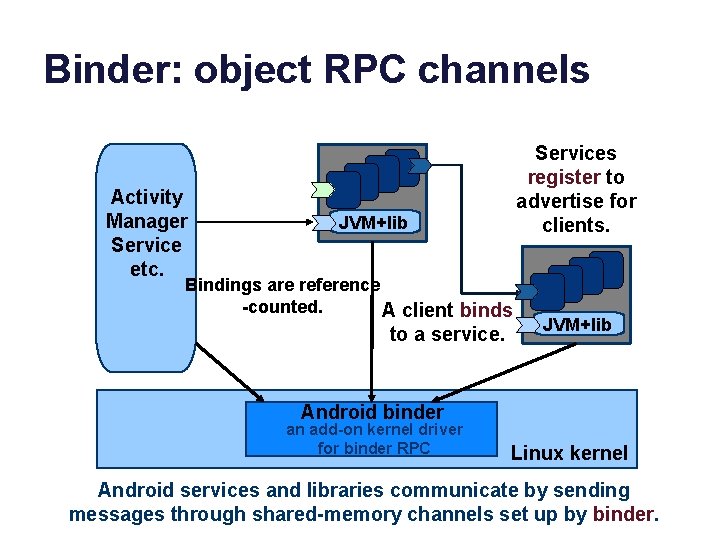 Binder: object RPC channels

Activity Manager Service etc.

JVM+lib

Services register to advertise for clients.

Bindings are reference -counted.

A client binds to a service.

JVM+lib

Android binder
an add-on kernel driver for binder RPC

Linux kernel

Android services and libraries communicate by sending messages through shared-memory channels set up by binder.